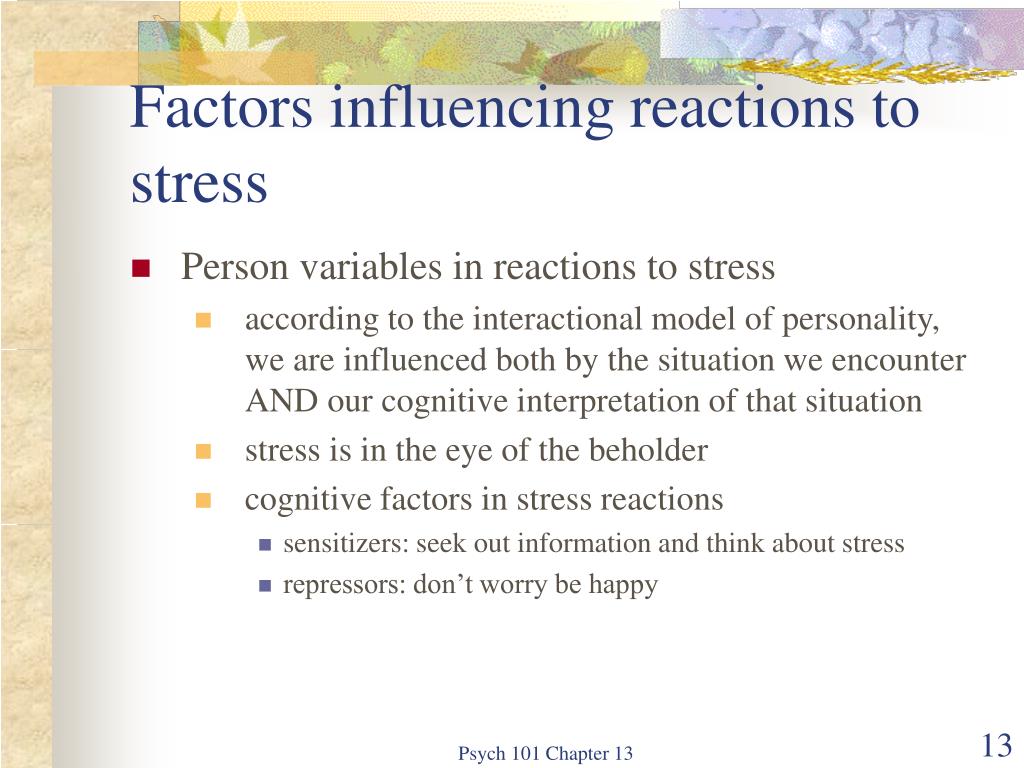 Factors influencing reactions to stress

Person variables in reactions to stress

according to the interactional model of personality, we are influenced both by the situation we encounter AND our cognitive interpretation of that situation

stress is in the eye of the beholder

cognitive factors in stress reactions

sensitizers: seek out information and think about stress

repressors: don’t worry be happy

Psych 101 Chapter 13

13